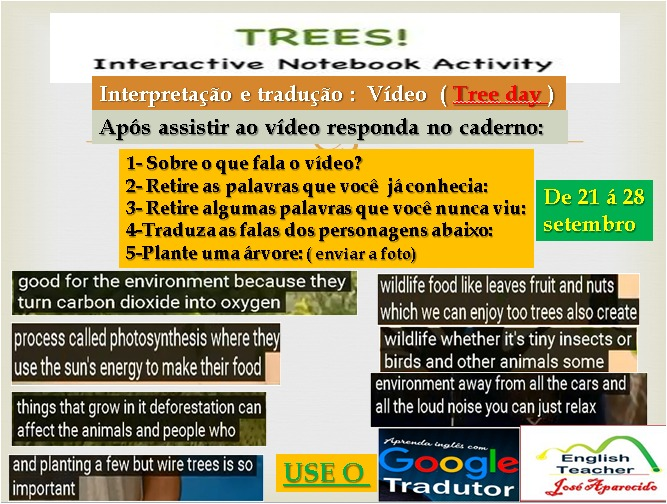 TREES!
Interactive Notebook Activity

Interpretação e tradução : Vídeo ( Tree day )

Após assistir ao vídeo responda no caderno:

1- Sobre o que fala o vídeo?
2- Retire as palavras que você já conhecia:
3- Retire algumas palavras que você nunca viu:
4-Traduza as falas dos personagens abaixo:
5-Plante uma árvore: ( enviar a foto)

De 21 á 28 setembro

good for the environment because they turn carbon dioxide into oxygen

process called photosynthesis where they use the sun's energy to make their food

things that grow in it deforestation can affect the animals and people who

and planting a few but wire trees is so important

wildlife food like leaves fruit and nuts which we can enjoy too trees also create

wildlife whether it's tiny insects or birds and other animals some

environment away from all the cars and all the loud noise you can just relax

USE O

Aprenda inglês com Google Tradutor

English Teacher José Aparecido